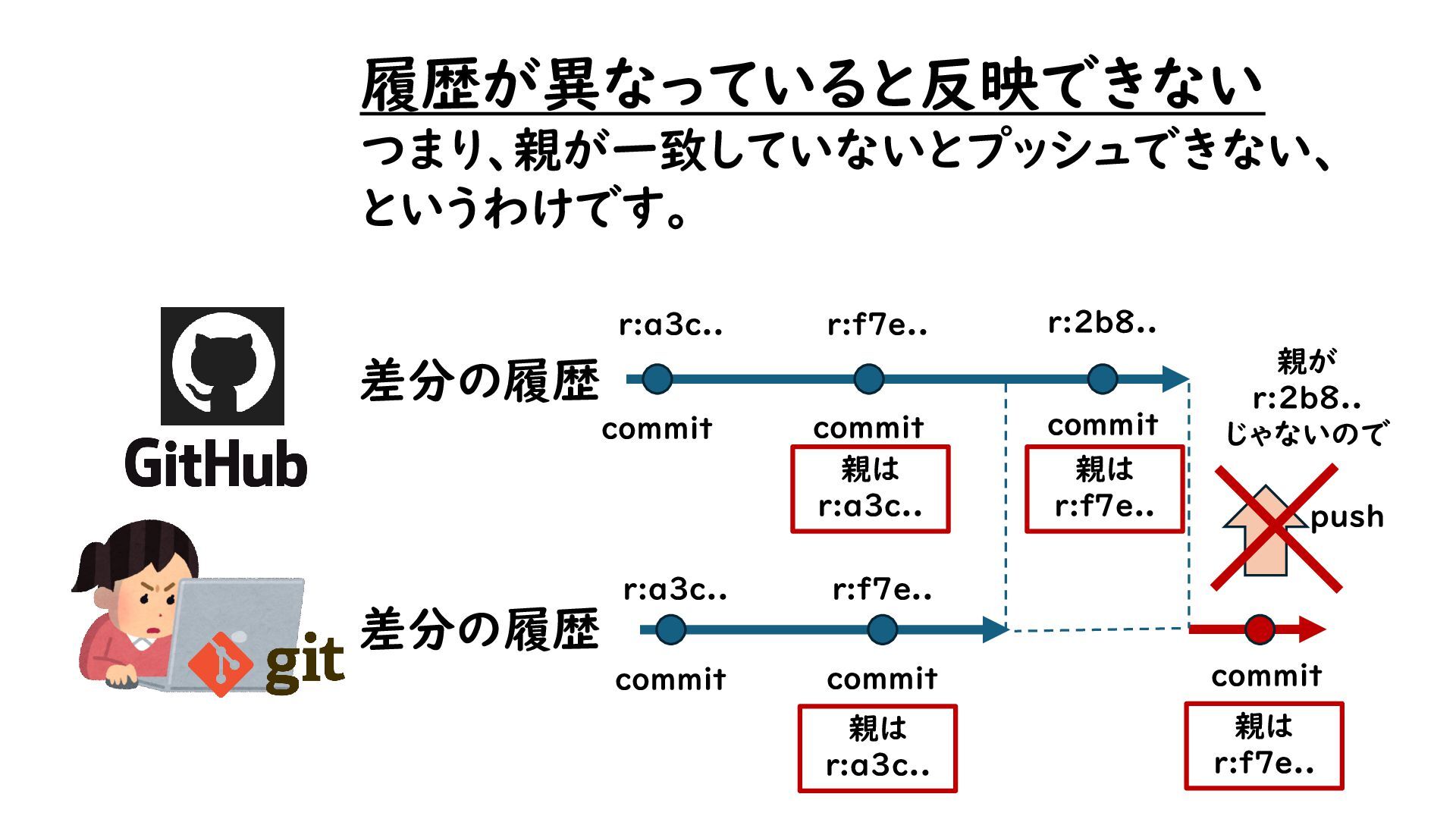 履歴が異なっていると反映できない

つまり、親が一致していないとプッシュできない、というわけです。

GitHub

差分の履歴

r:a3c..
commit

r:f7e..
commit
親は r:a3c..

r:2b8..
commit
親は r:f7e..

親が r:2b8.. じゃないので

push

git

差分の履歴

r:a3c..
commit

r:f7e..
commit
親は r:a3c..

commit
親は r:f7e..